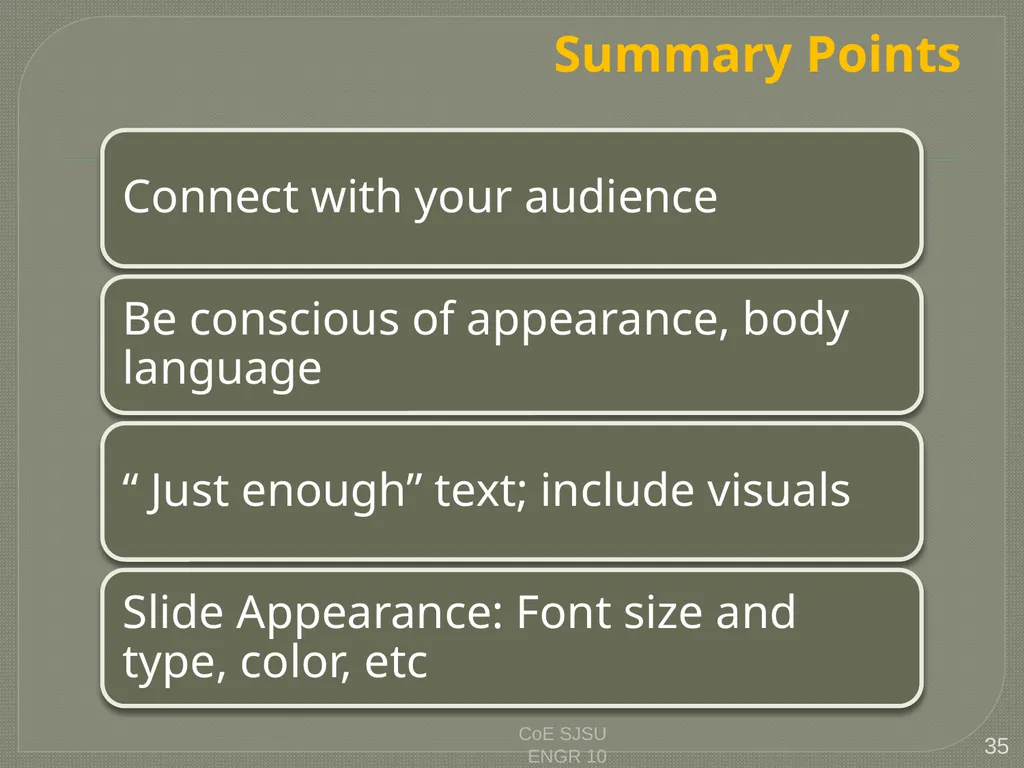 Summary Points

Connect with your audience

Be conscious of appearance, body language

" Just enough" text; include visuals

Slide Appearance: Font size and type, color, etc

CoE SJSU
ENGR 10

35